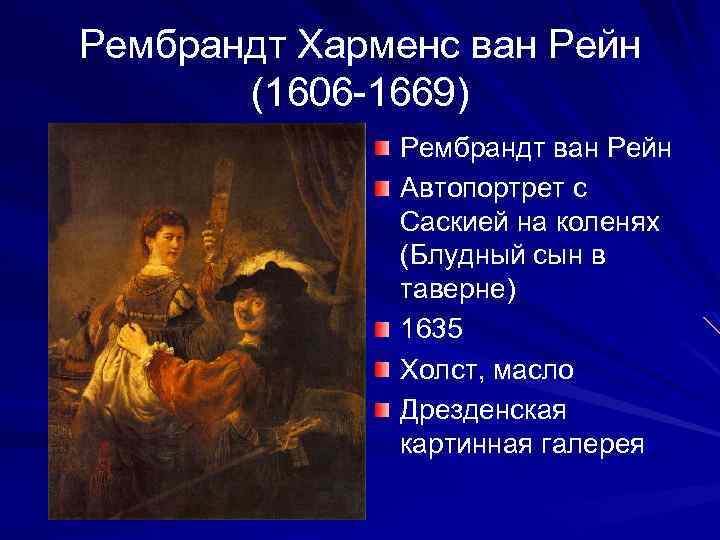 Рембрандт Харменс ван Рейн (1606-1669)

Рембрандт ван Рейн

Автопортрет с Саскией на коленях (Блудный сын в таверне)

1635

Холст, масло

Дрезденская картинная галерея